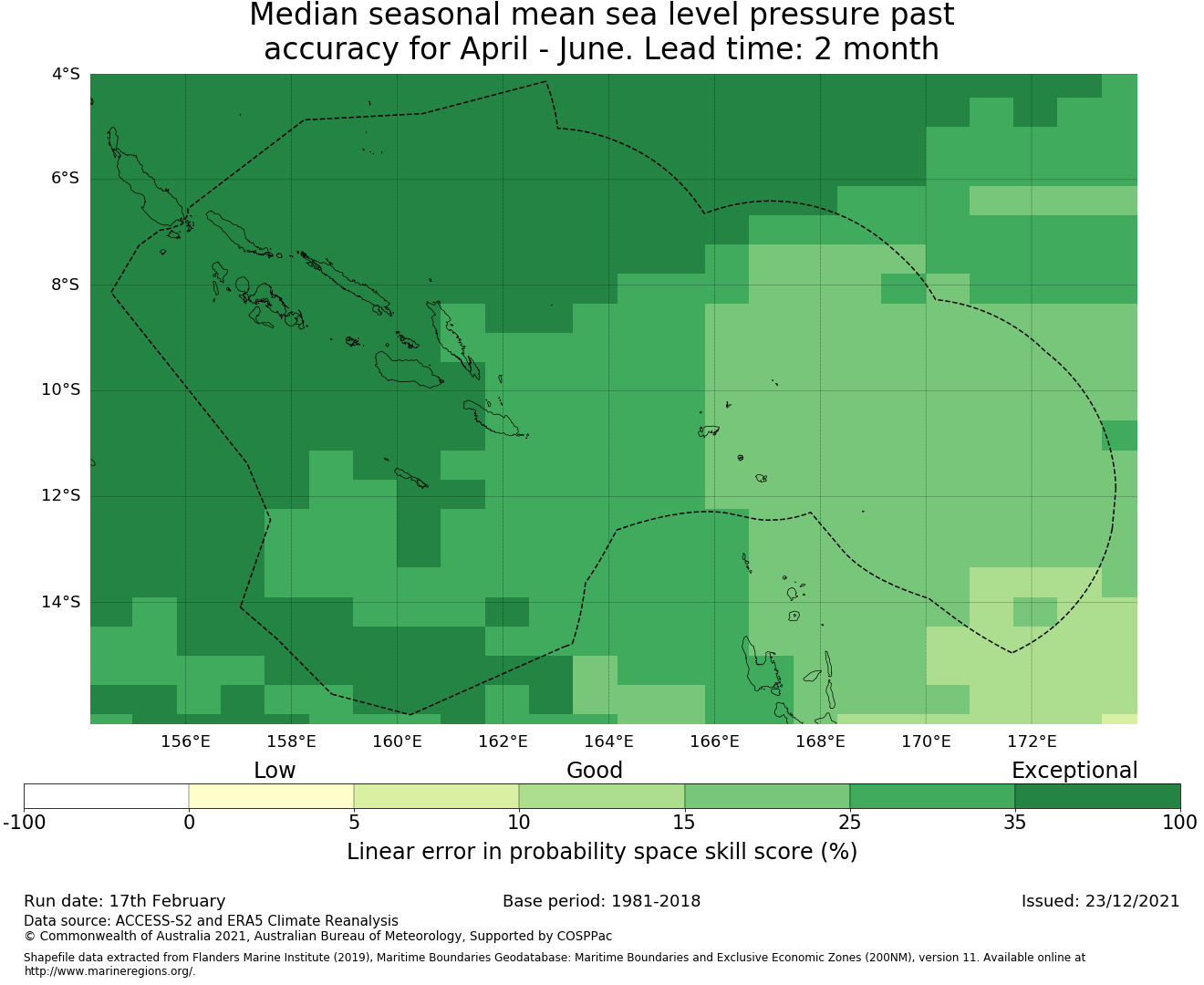 Median seasonal mean sea level pressure past accuracy for April - June. Lead time: 2 month

4°S
6°S
8°S
10°S
12°S
14°S

156°E 158°E 160°E 162°E 164°E 166°E 168°E 170°E 172°E

Low Good Exceptional

-100 0 5 10 15 25 35 100

Linear error in probability space skill score (%)

Run date: 17th February
Base period: 1981-2018
Issued: 23/12/2021

Data source: ACCESS-S2 and ERA5 Climate Reanalysis
© Commonwealth of Australia 2021, Australian Bureau of Meteorology, Supported by COSPPac

Shapefile data extracted from Flanders Marine Institute (2019), Maritime Boundaries Geodatabase: Maritime Boundaries and Exclusive Economic Zones (200NM), version 11. Available online at http://www.marineregions.org/.